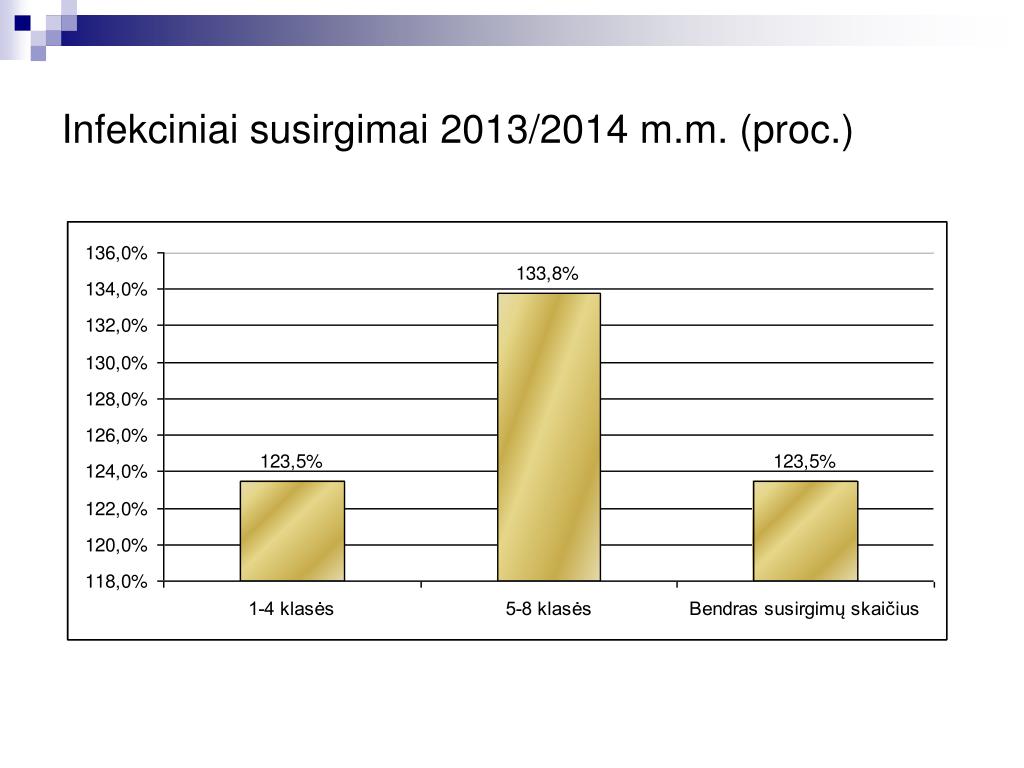 Infekciniai susirgimai 2013/2014 m.m. (proc.)

136,0%
134,0%
132,0%
130,0%
128,0%
126,0%
124,0%
122,0%
120,0%
118,0%

123,5%
133,8%
123,5%

1-4 klasės
5-8 klasės
Bendras susirgimų skaičius